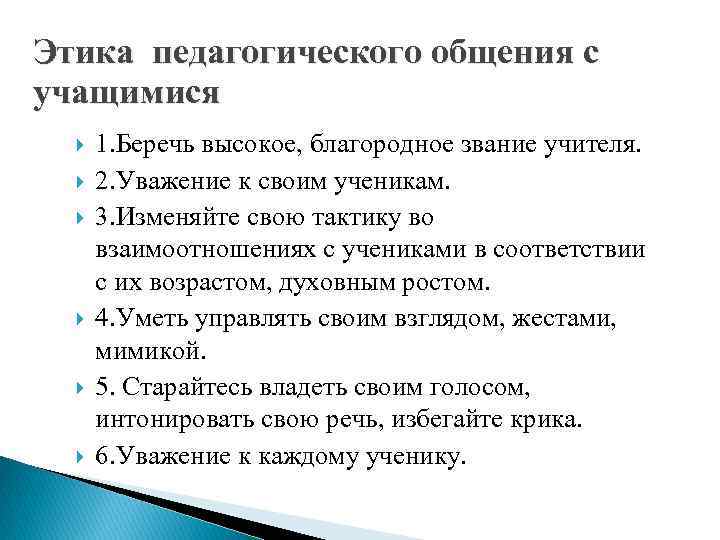 Этика педагогического общения с учащимися

1.Беречь высокое, благородное звание учителя.

2.Уважение к своим ученикам.

3.Изменяйте свою тактику во взаимоотношениях с учениками в соответствии с их возрастом, духовным ростом.

4.Уметь управлять своим взглядом, жестами, мимикой.

5. Старайтесь владеть своим голосом, интонировать свою речь, избегайте крика.

6.Уважение к каждому ученику.